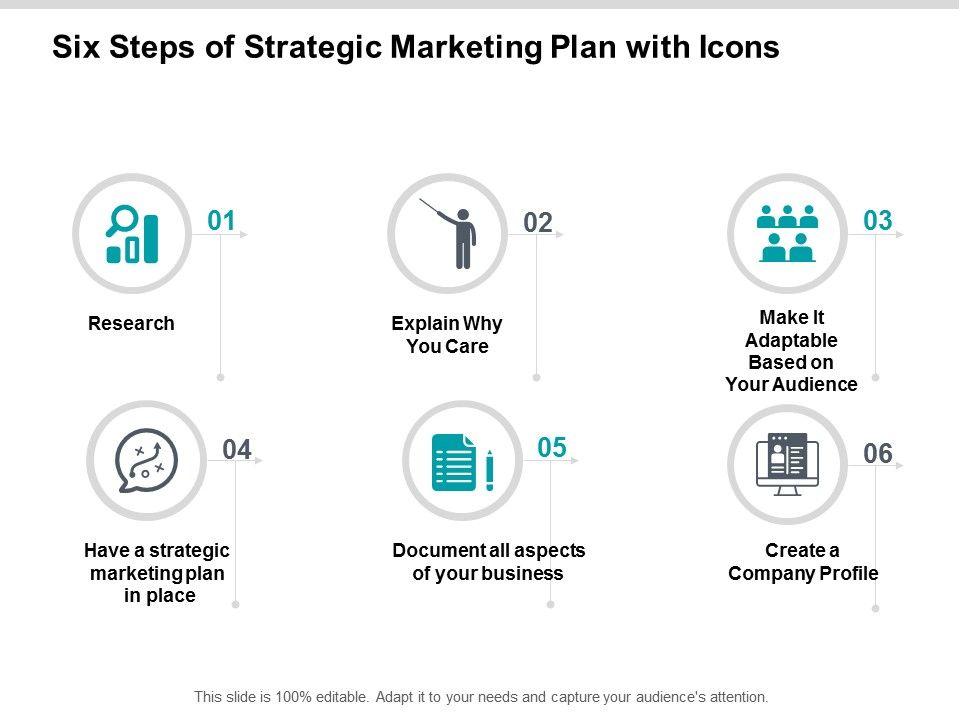 Six Steps of Strategic Marketing Plan with Icons

01

Research

02

Explain Why You Care

03

Make It Adaptable Based on Your Audience

04

Have a strategic marketing plan in place

05

Document all aspects of your business

06

Create a Company Profile

This slide is 100% editable. Adapt it to your needs and capture your audience's attention.